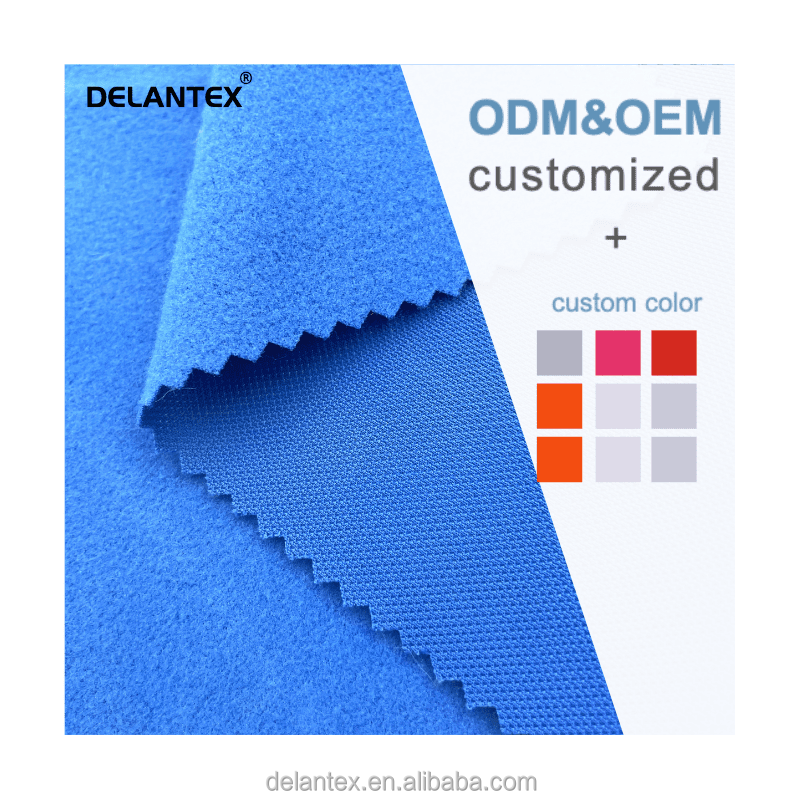 DELANTEX®

ODM&OEM
customized
+
custom color

delantex.en.alibaba.com